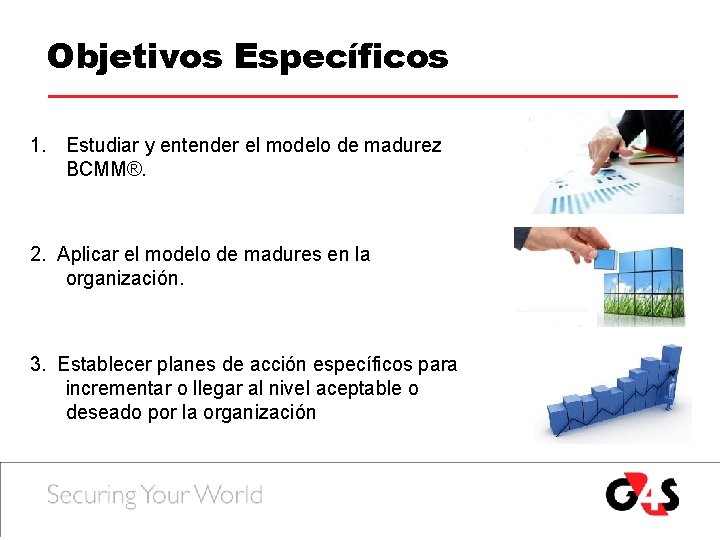 Objetivos Específicos

1. Estudiar y entender el modelo de madurez BCMM®.

2. Aplicar el modelo de madures en la organización.

3. Establecer planes de acción específicos para incrementar o llegar al nivel aceptable o deseado por la organización

Securing Your World

G4S